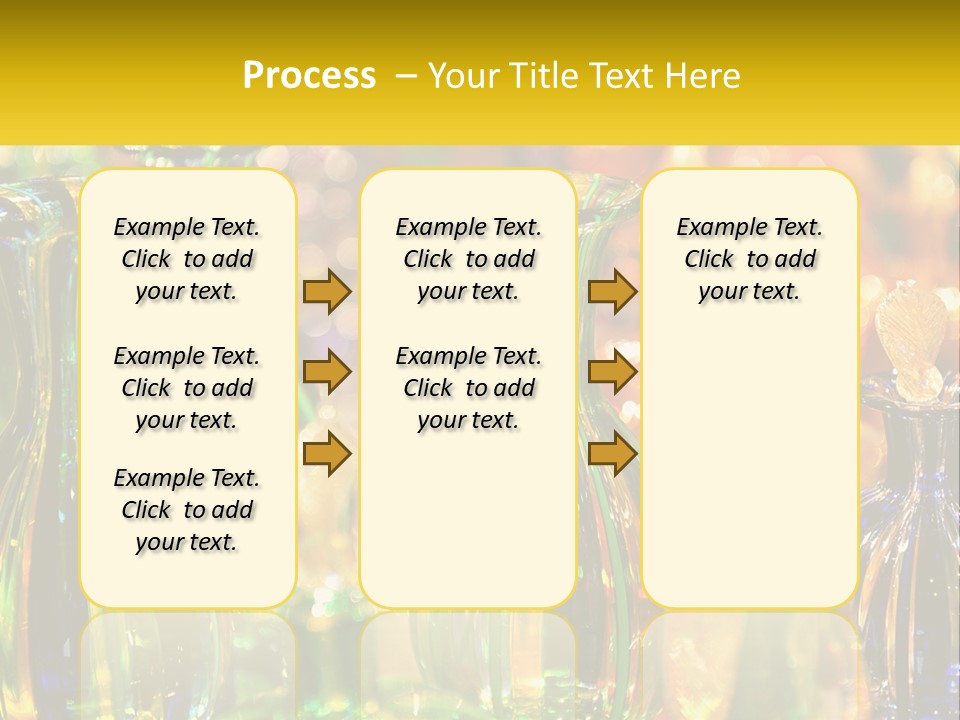 Process – Your Title Text Here

Example Text. Click to add your text.

Example Text. Click to add your text.

Example Text. Click to add your text.

Example Text. Click to add your text.

Example Text. Click to add your text.

Example Text. Click to add your text.